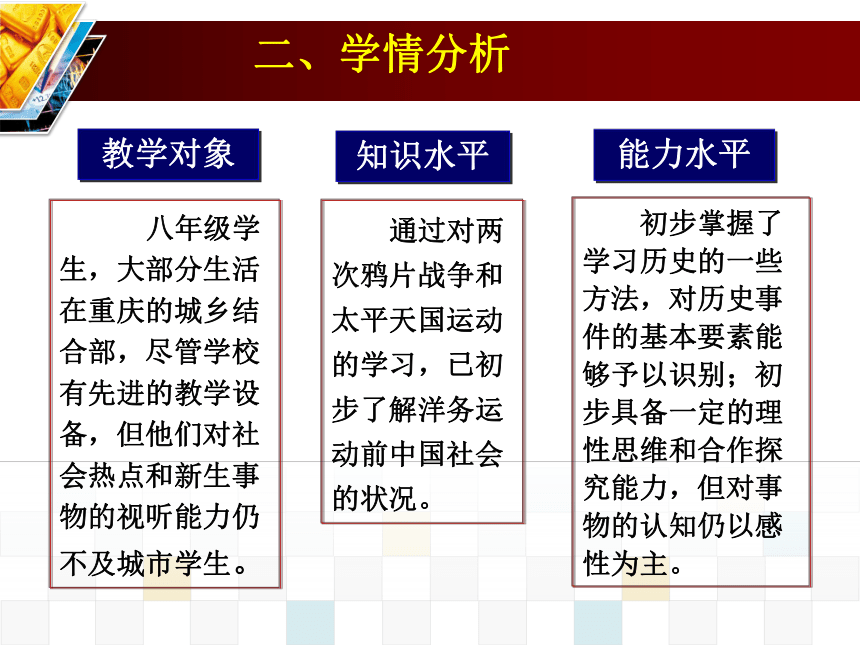 二、学情分析

教学对象

八年级学生，大部分生活在重庆的城乡结合部，尽管学校有先进的教学设备，但他们对社会热点和新生事物的视听能力仍不及城市学生。

知识水平

通过对两次鸦片战争和太平天国运动的学习，已初步了解洋务运动前中国社会的状况。

能力水平

初步掌握了学习历史的一些方法，对历史事件的基本要素能够予以识别；初步具备一定的理性思维和合作探究能力，但对事物的认知仍以感性为主。